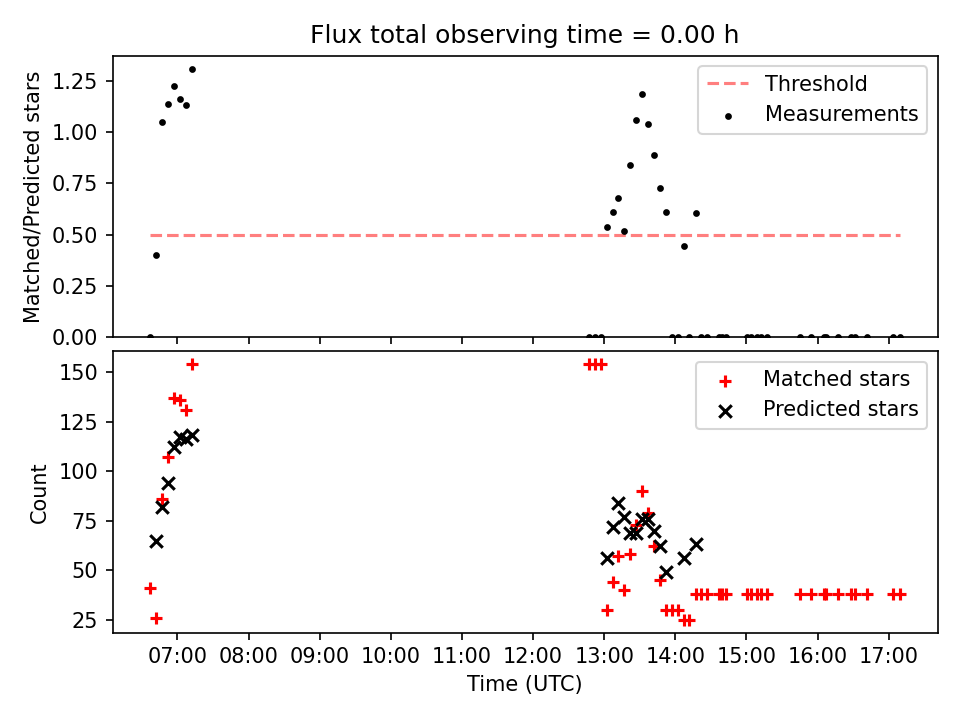 Flux total observing time = 0.00 h

Matched/Predicted stars

1.25
1.00
0.75
0.50
0.25
0.00

Threshold
Measurements

Count

150
125
100
75
50
25

Matched stars
Predicted stars

07:00 08:00 09:00 10:00 11:00 12:00 13:00 14:00 15:00 16:00 17:00

Time (UTC)